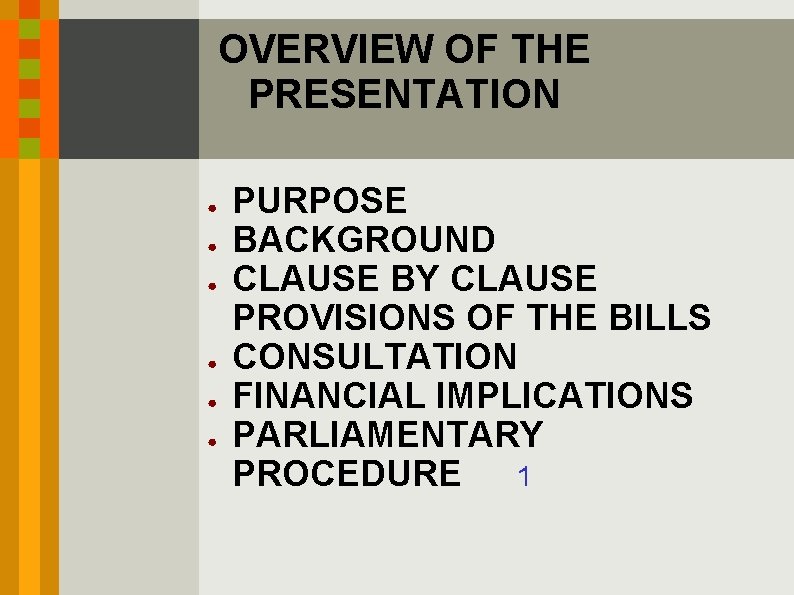 OVERVIEW OF THE PRESENTATION

- PURPOSE
- BACKGROUND
- CLAUSE BY CLAUSE PROVISIONS OF THE BILLS
- CONSULTATION
- FINANCIAL IMPLICATIONS
- PARLIAMENTARY PROCEDURE

1